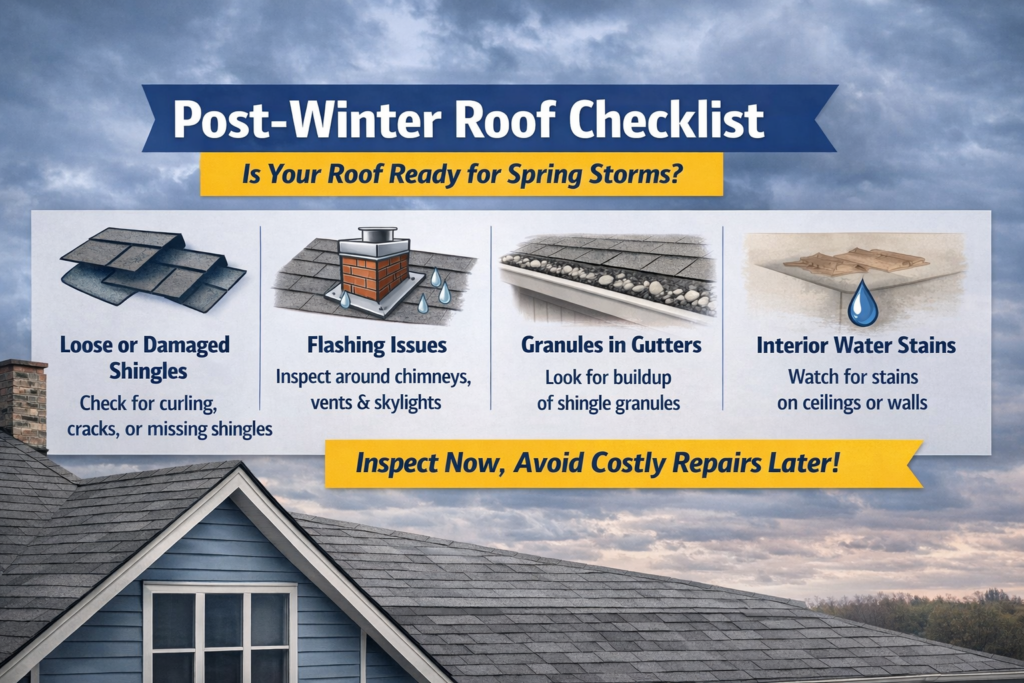 Post-Winter Roof Checklist

Is Your Roof Ready for Spring Storms?

Loose or Damaged Shingles

Check for curling, cracks, or missing shingles

Flashing Issues

Inspect around chimneys, vents & skylights

Granules in Gutters

Look for buildup of shingle granules

Interior Water Stains

Watch for stains on ceilings or walls

Inspect Now, Avoid Costly Repairs Later!